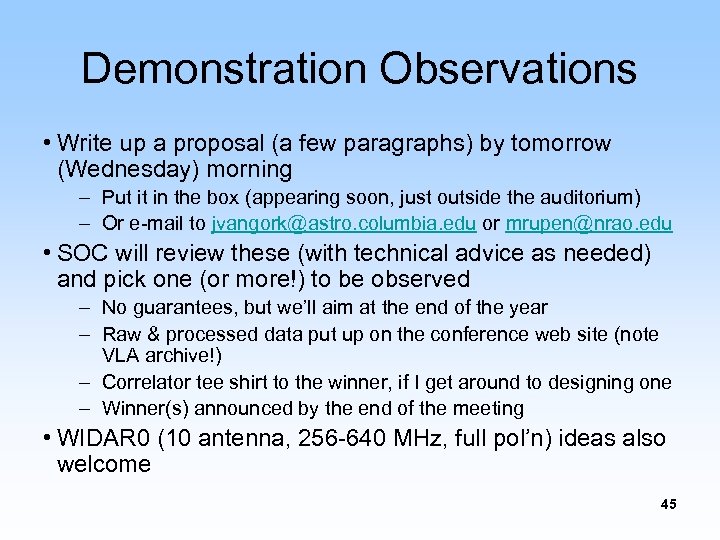 Demonstration Observations

• Write up a proposal (a few paragraphs) by tomorrow (Wednesday) morning

– Put it in the box (appearing soon, just outside the auditorium)

– Or e-mail to jvangork@astro.columbia.edu or mrupen@nrao.edu

• SOC will review these (with technical advice as needed) and pick one (or more!) to be observed

– No guarantees, but we'll aim at the end of the year

– Raw & processed data put up on the conference web site (note VLA archive!)

– Correlator tee shirt to the winner, if I get around to designing one

– Winner(s) announced by the end of the meeting

• WIDAR0 (10 antenna, 256-640 MHz, full pol'n) ideas also welcome

45